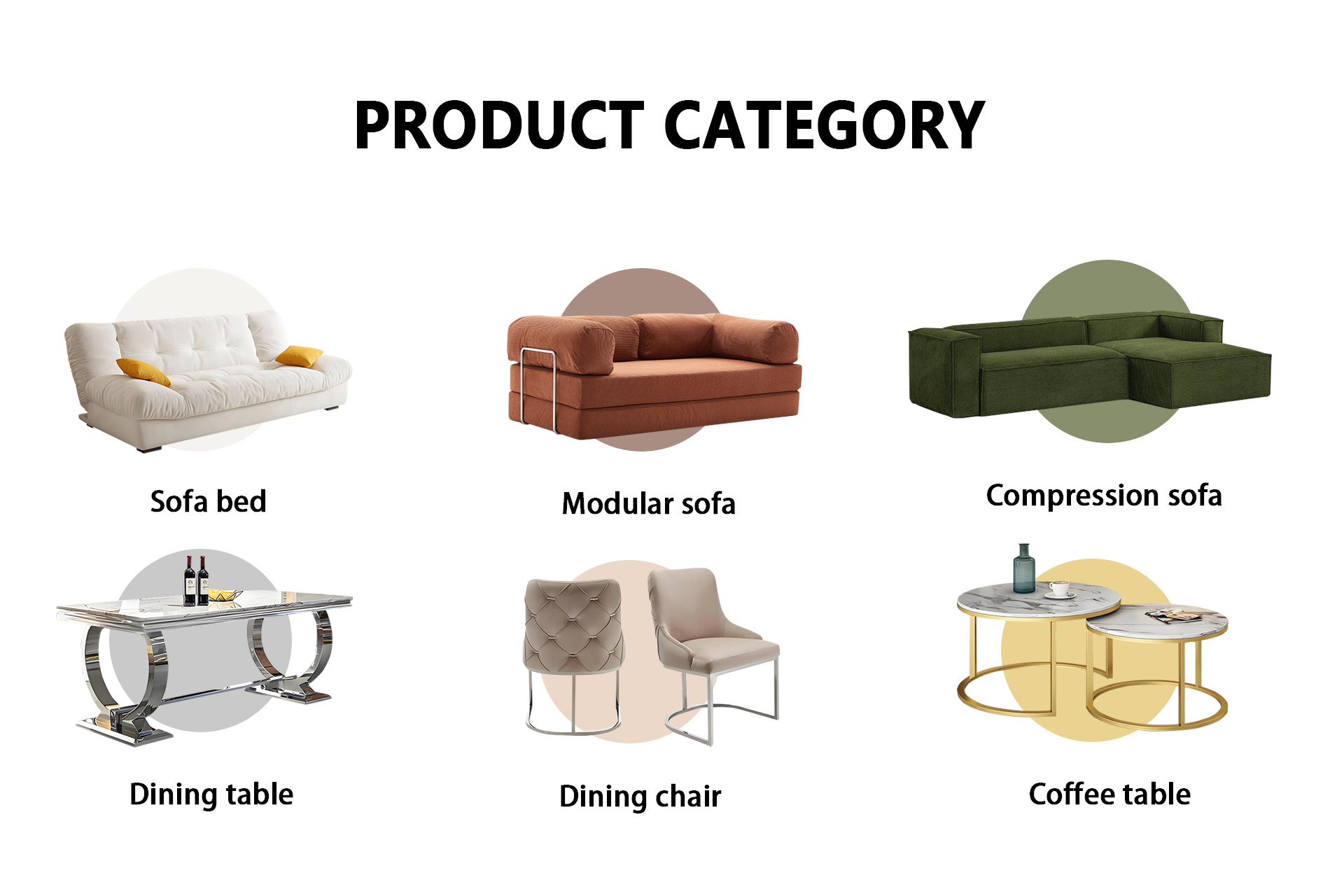 PRODUCT CATEGORY

Sofa bed

Modular sofa

Compression sofa

Dining table

Dining chair

Coffee table